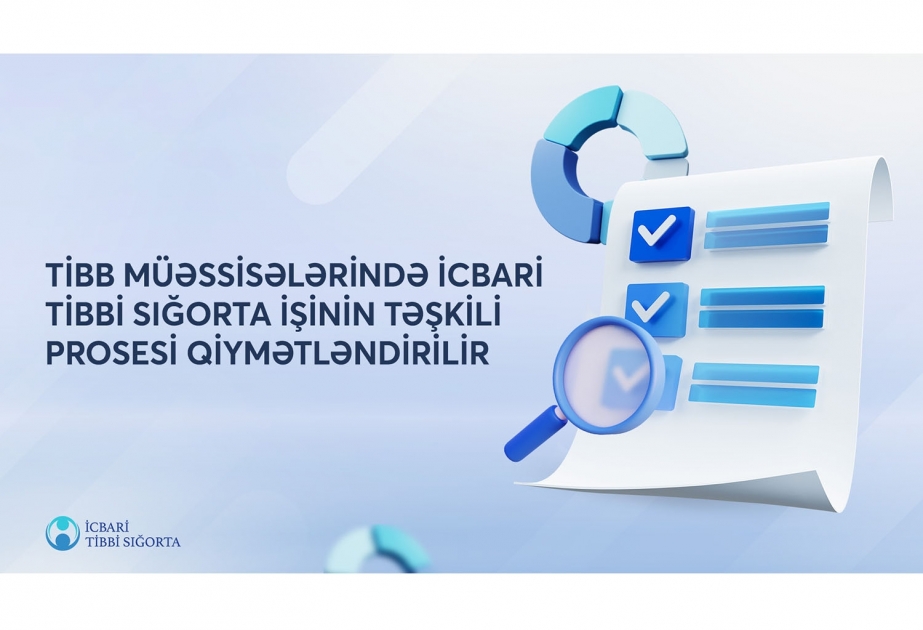 TİBB MÜƏSSİSƏLƏRİNDƏ İCBARİ TİBBİ SIĞORTA İŞİNİN TƏŞKİLİ PROSESİ QİYMƏTLƏNDİRİLİR

İCBARİ TİBBİ SIĞORTA